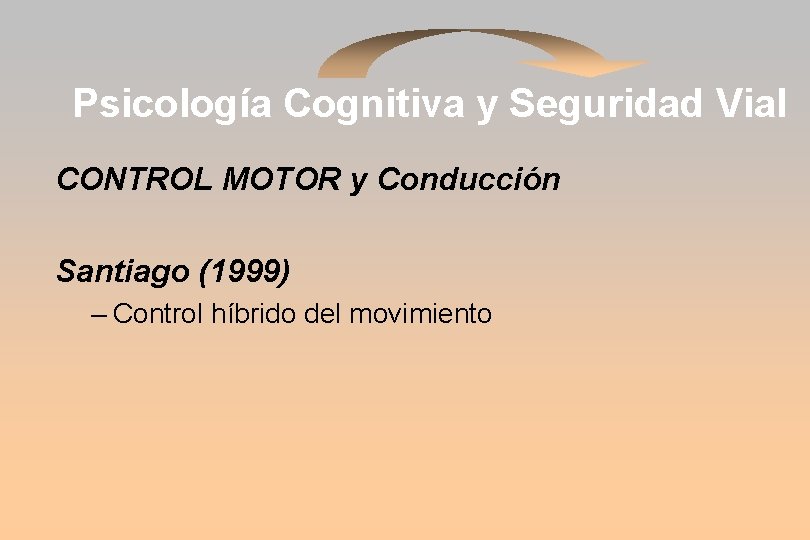 Psicología Cognitiva y Seguridad Vial

CONTROL MOTOR y Conducción

Santiago (1999)

– Control híbrido del movimiento